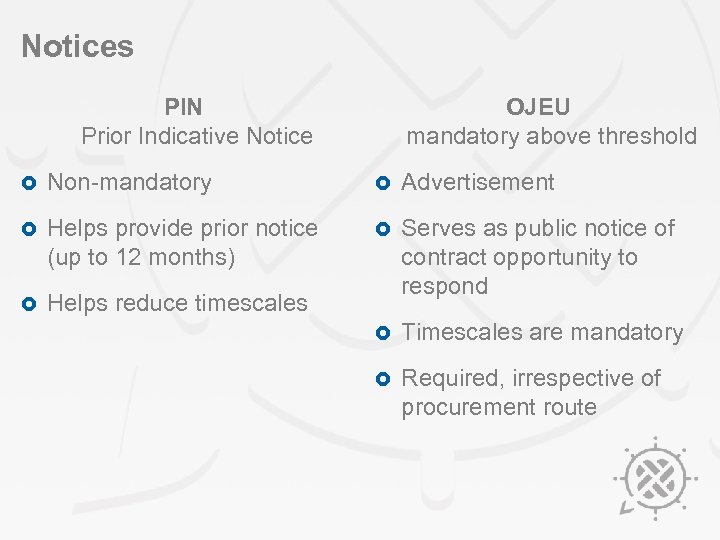 Notices

PIN
Prior Indicative Notice

- Non-mandatory
- Helps provide prior notice (up to 12 months)
- Helps reduce timescales

OJEU
mandatory above threshold

- Advertisement
- Serves as public notice of contract opportunity to respond
- Timescales are mandatory
- Required, irrespective of procurement route